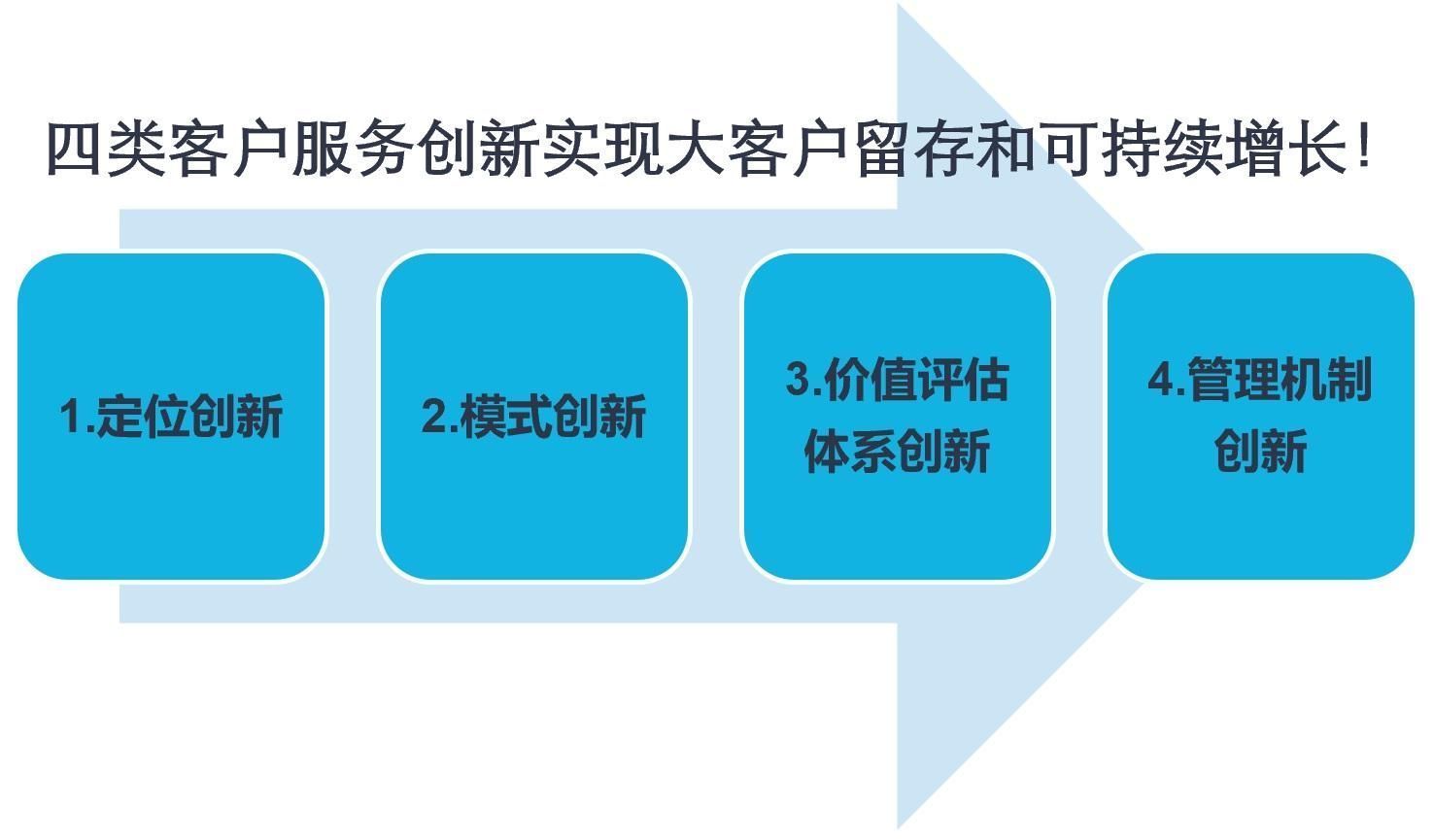 四类客户服务创新实现大客户留存和可持续增长！

1.定位创新

2.模式创新

3.价值评估体系创新

4.管理机制创新